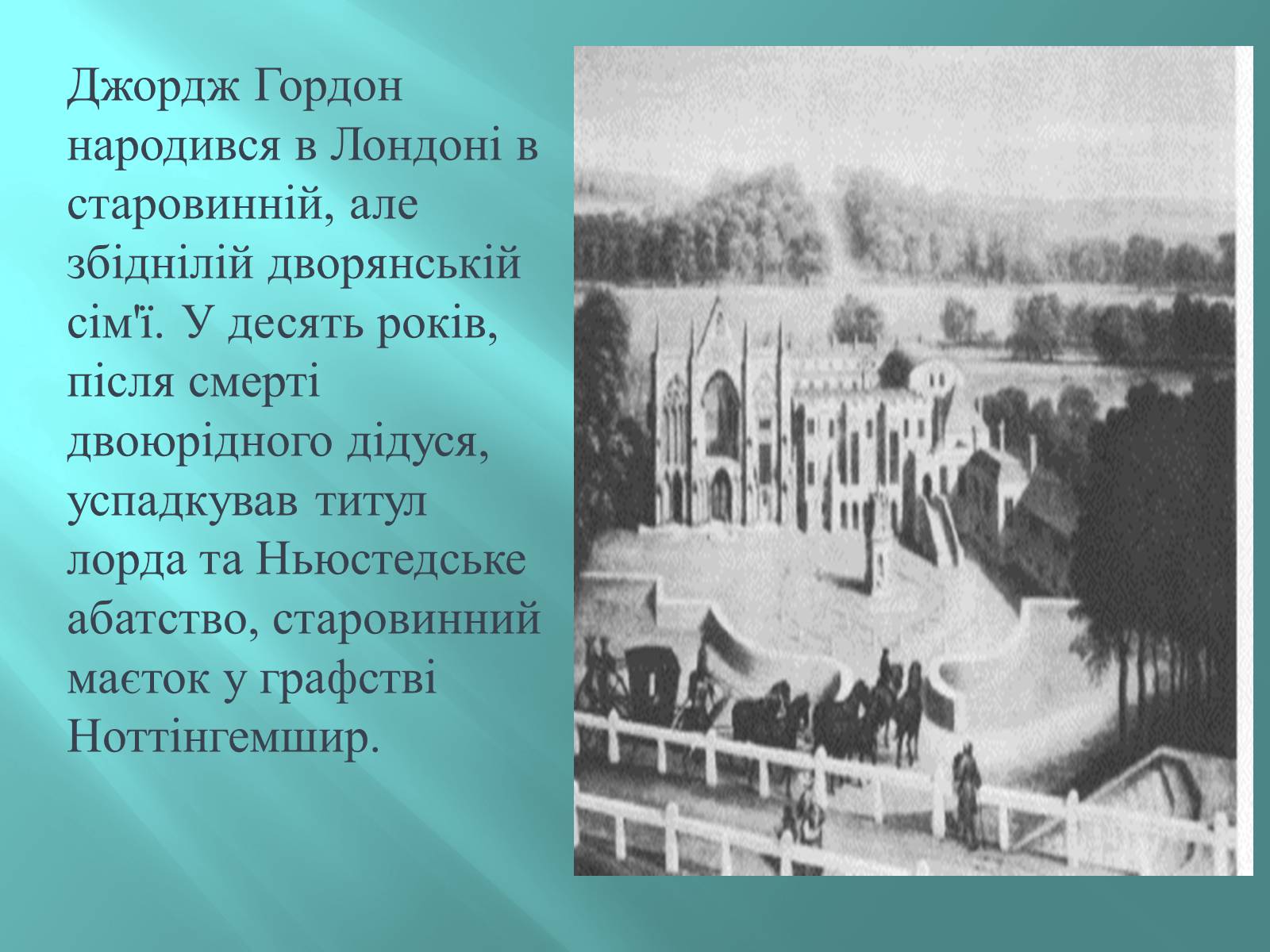 Джордж Гордон народився в Лондоні в старовинній, але збіднілій дворянській сім'ї. У десять років, після смерті двоюрідного дідуся, успадкував титул лорда та Ньюстедське абатство, старовинний маєток у графстві Ноттінгемшир.